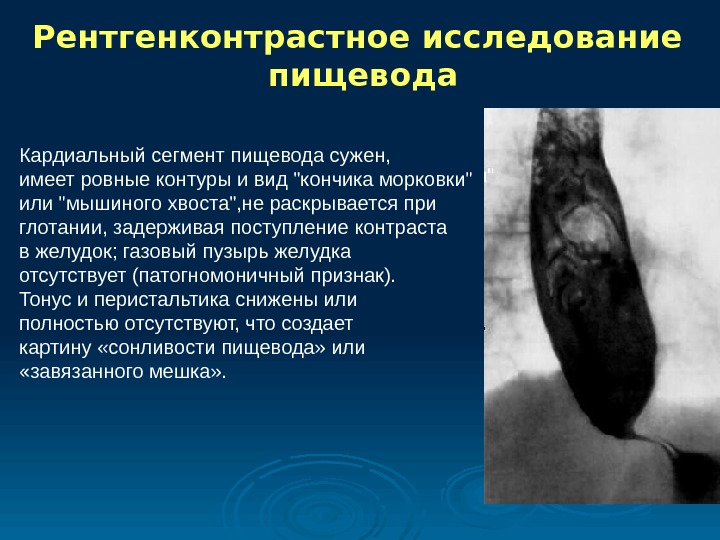 Рентгенконтрастное исследование пищевода

Кардиальный сегмент пищевода сужен, имеет ровные контуры и вид "кончика морковки" или "мышиного хвоста",не раскрывается при глотании, задерживая поступление контраста в желудок; газовый пузырь желудка отсутствует (патогномоничный признак). Тонус и перистальтика снижены или полностью отсутствуют, что создает картину «сонливости пищевода» или «завязанного мешка».